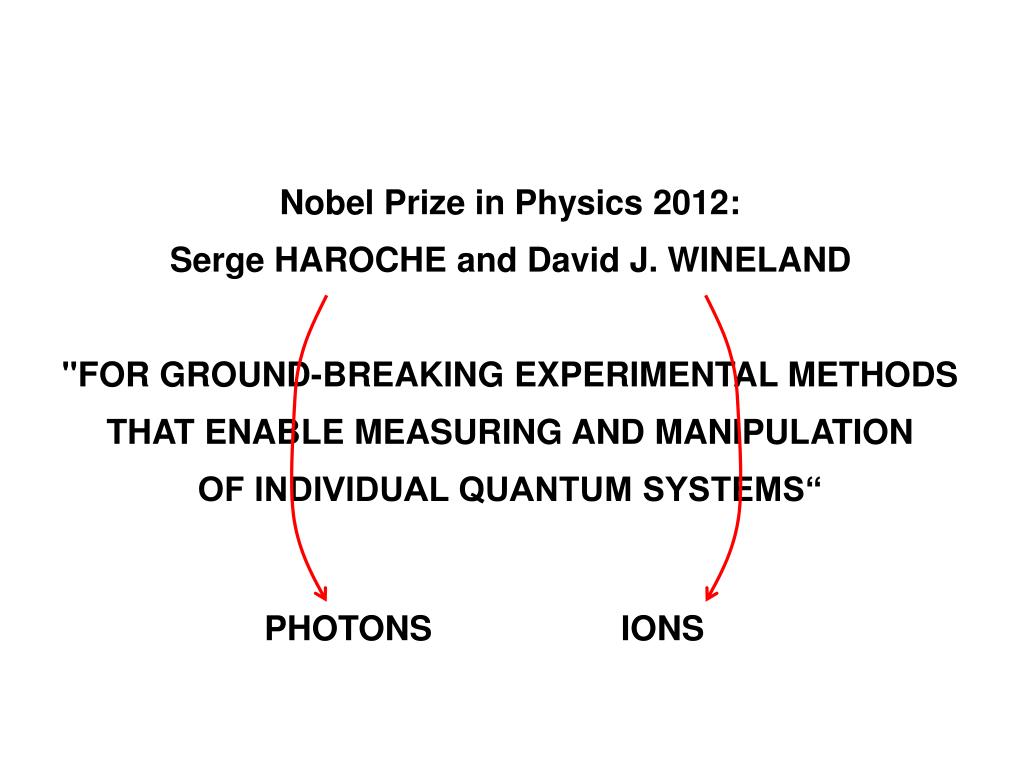 Nobel Prize in Physics 2012:
Serge HAROCHE and David J. WINELAND

"FOR GROUND-BREAKING EXPERIMENTAL METHODS THAT ENABLE MEASURING AND MANIPULATION OF INDIVIDUAL QUANTUM SYSTEMS“

PHOTONS

IONS